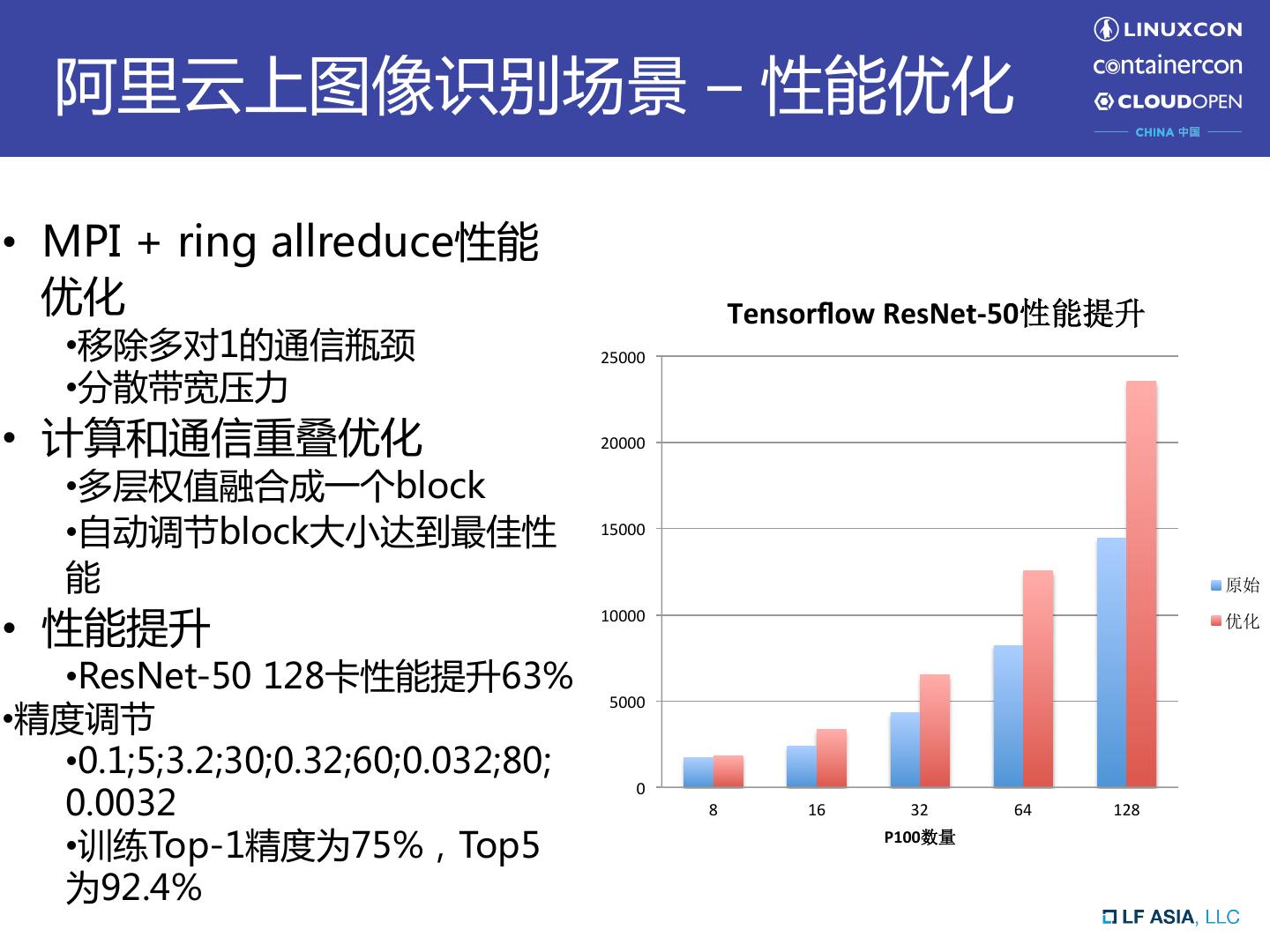 阿里云上图像识别场景 – 性能优化

LINUXCON
containercon
CLOUDOPEN
CHINA 中国

• MPI + ring allreduce性能优化
•移除多对1的通信瓶颈
•分散带宽压力
• 计算和通信重叠优化
•多层权值融合成一个block
•自动调节block大小达到最佳性能
• 性能提升
•ResNet-50 128卡性能提升63%
•精度调节
•0.1;5;3.2;30;0.32;60;0.032;80;0.0032
•训练Top-1精度为75%，Top5为92.4%

Tensorflow ResNet-50性能提升

25000
20000
15000
10000
5000
0

8
16
32
64
128

P100数量

原始
优化

LF ASIA, LLC